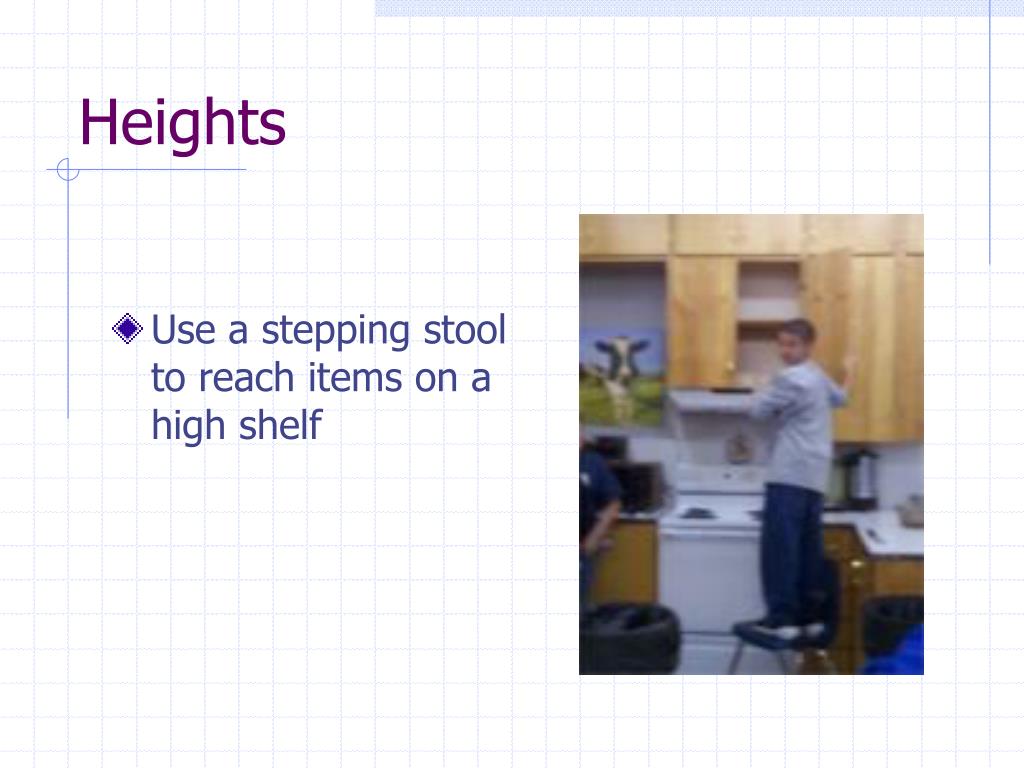 Heights

Use a stepping stool to reach items on a high shelf